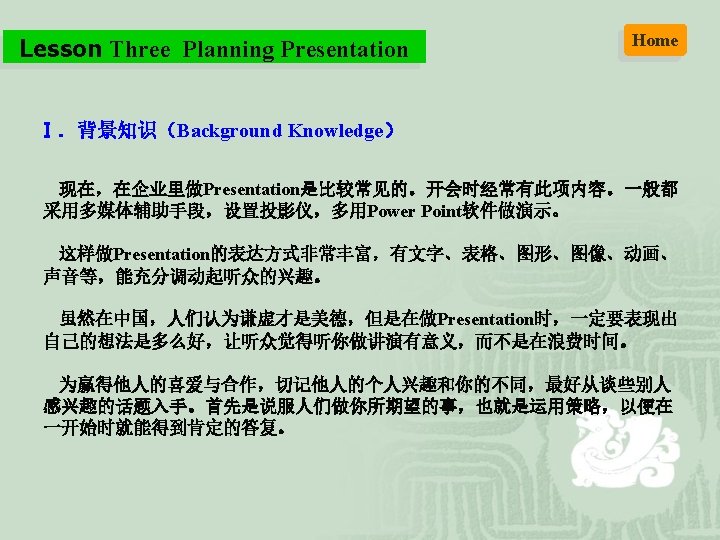 Lesson Three Planning Presentation

Home

Ⅰ. 背景知识（Background Knowledge）

现在，在企业里做Presentation是比较常见的。开会时经常有此项内容。一般都采用多媒体辅助手段，设置投影仪，多用Power Point软件做演示。

这样做Presentation的表达方式非常丰富，有文字、表格、图形、图像、动画、声音等，能充分调动起听众的兴趣。

虽然在中国，人们认为谦虚才是美德，但是在做Presentation时，一定要表现出自己的想法是多么好，让听众觉得听你做讲演有意义，而不是在浪费时间。

为赢得他人的喜爱与合作，切记他人的个人兴趣和你的不同，最好从谈些别人感兴趣的话题入手。首先是说服人们做你所期望的事，也就是运用策略，以便在一开始时就能得到肯定的答复。